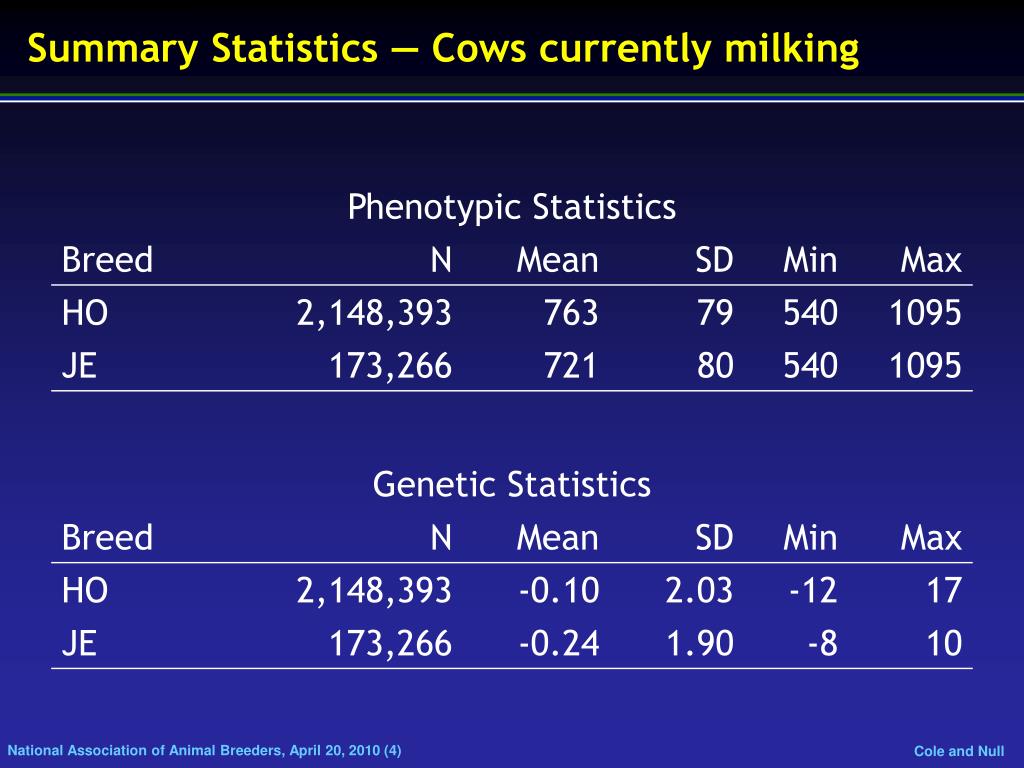 Summary Statistics — Cows currently milking

Phenotypic Statistics

| Breed | N | Mean | SD | Min | Max |
|---|---|---|---|---|---|
| HO | 2,148,393 | 763 | 79 | 540 | 1095 |
| JE | 173,266 | 721 | 80 | 540 | 1095 |

Genetic Statistics

| Breed | N | Mean | SD | Min | Max |
|---|---|---|---|---|---|
| HO | 2,148,393 | -0.10 | 2.03 | -12 | 17 |
| JE | 173,266 | -0.24 | 1.90 | -8 | 10 |

National Association of Animal Breeders, April 20, 2010 (4)

Cole and Null